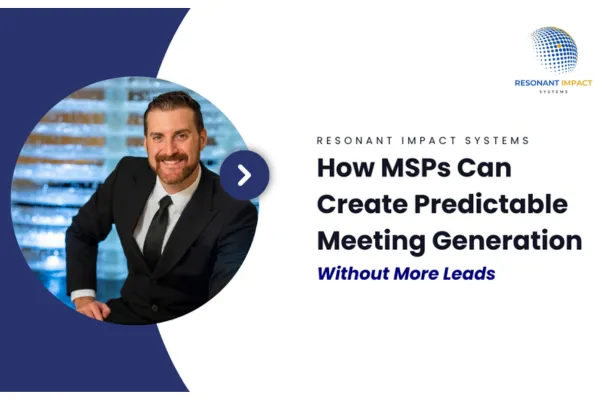 RESONANT IMPACT
SYSTEMS

RESONANT IMPACT SYSTEMS

How MSPs Can Create Predictable Meeting Generation

Without More Leads